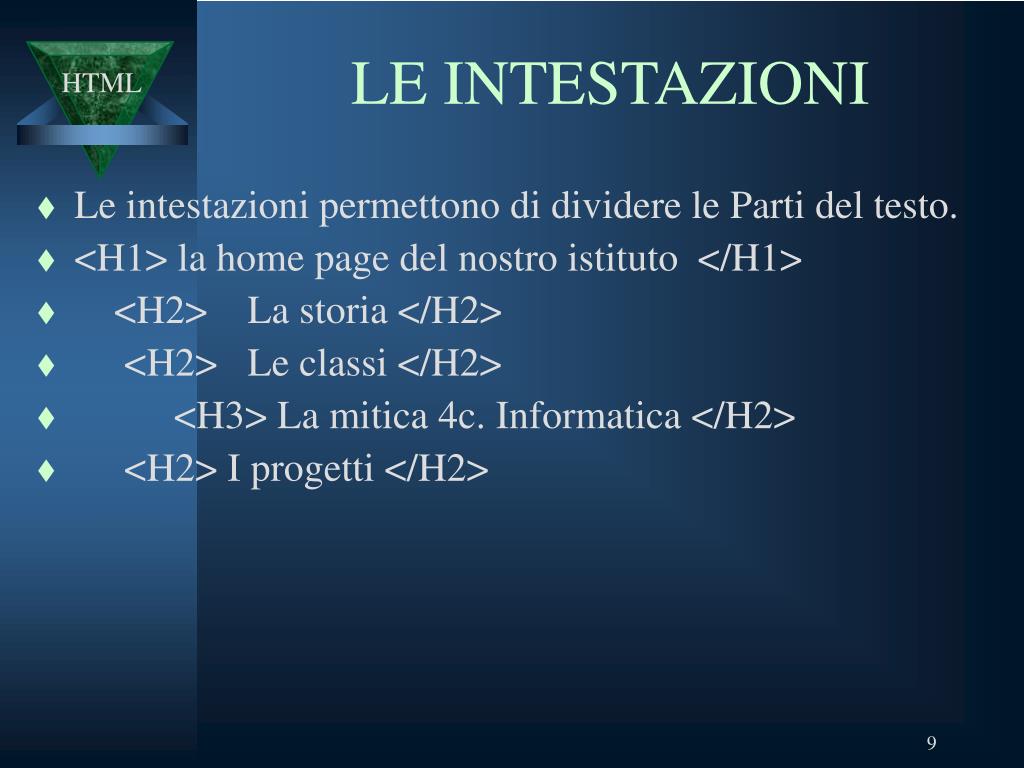 HTML

LE INTESTAZIONI

♦ Le intestazioni permettono di dividere le Parti del testo.
♦ <H1> la home page del nostro istituto </H1>
♦ <H2> La storia </H2>
♦ <H2> Le classi </H2>
♦ <H3> La mitica 4c. Informatica </H2>
♦ <H2> I progetti </H2>

9